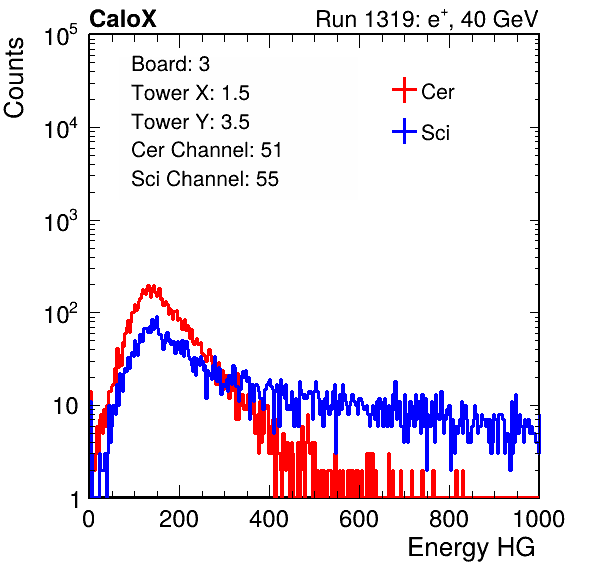 CaloX

Run 1319: $e^{+}$, 40 GeV

Counts

$10^5$

$10^4$

$10^3$

$10^2$

10

1

Board: 3
Tower X: 1.5
Tower Y: 3.5
Cer Channel: 51
Sci Channel: 55

Cer

Sci

0

200

400

600

800

1000

Energy HG